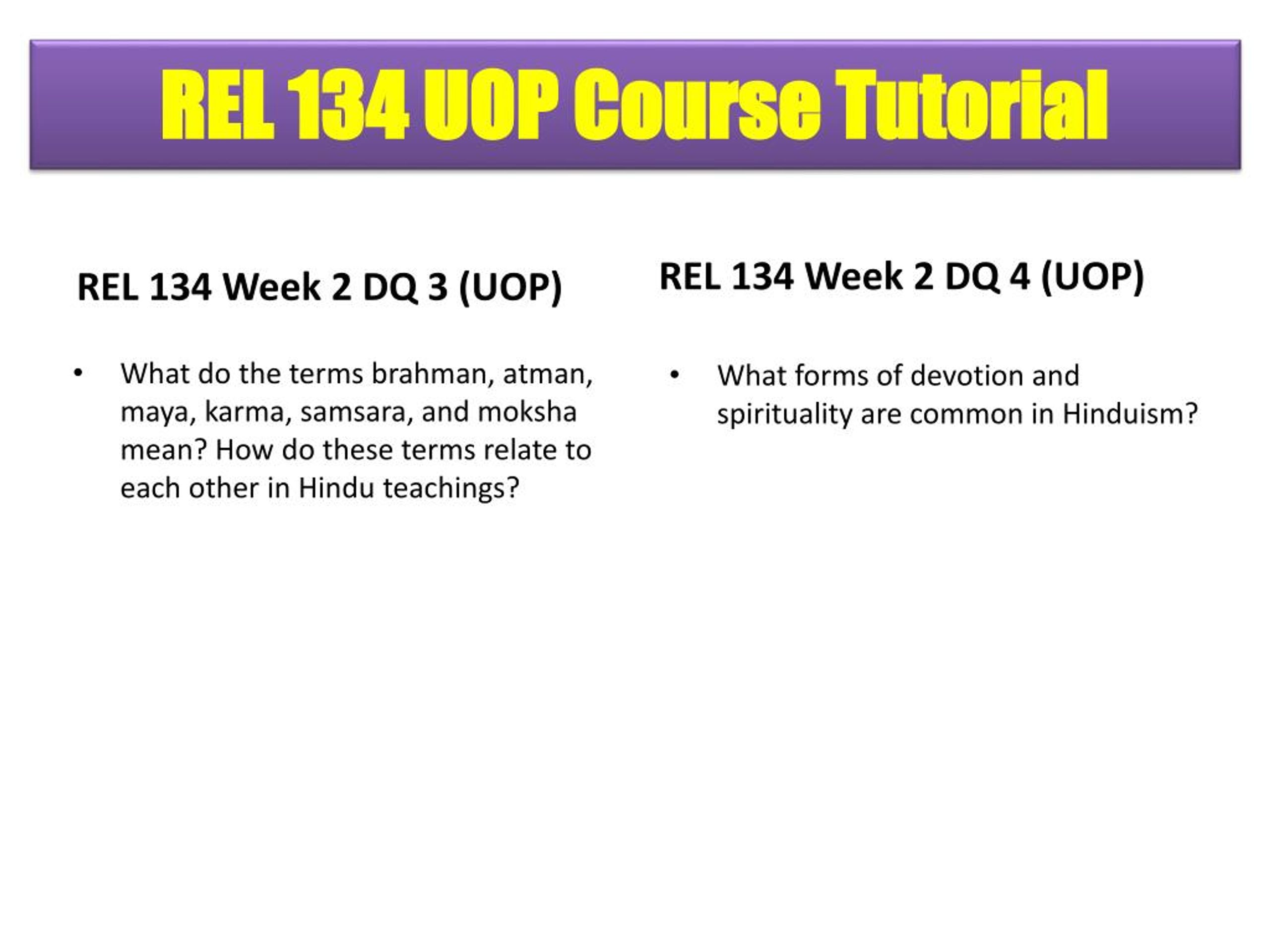 REL 134 UOP Course Tutorial

REL 134 Week 2 DQ 3 (UOP)

• What do the terms brahman, atman, maya, karma, samsara, and moksha mean? How do these terms relate to each other in Hindu teachings?

REL 134 Week 2 DQ 4 (UOP)

• What forms of devotion and spirituality are common in Hinduism?